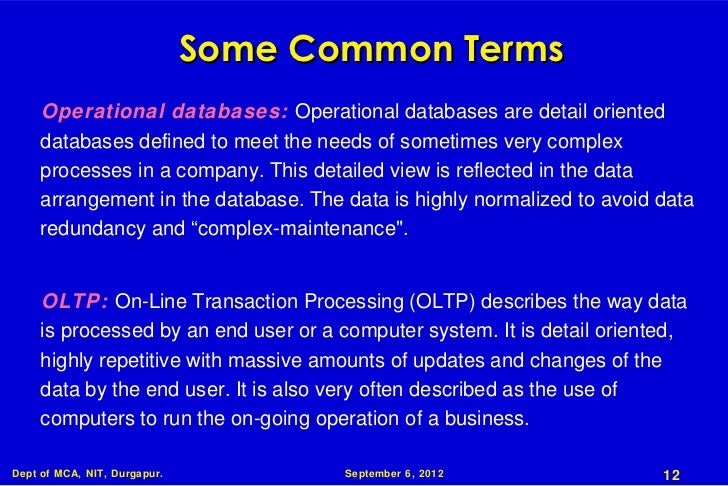 Some Common Terms

Operational databases: Operational databases are detail oriented databases defined to meet the needs of sometimes very complex processes in a company. This detailed view is reflected in the data arrangement in the database. The data is highly normalized to avoid data redundancy and “complex-maintenance".

OLTP: On-Line Transaction Processing (OLTP) describes the way data is processed by an end user or a computer system. It is detail oriented, highly repetitive with massive amounts of updates and changes of the data by the end user. It is also very often described as the use of computers to run the on-going operation of a business.

Dept of MCA, NIT, Durgapur.

September 6, 2012

12